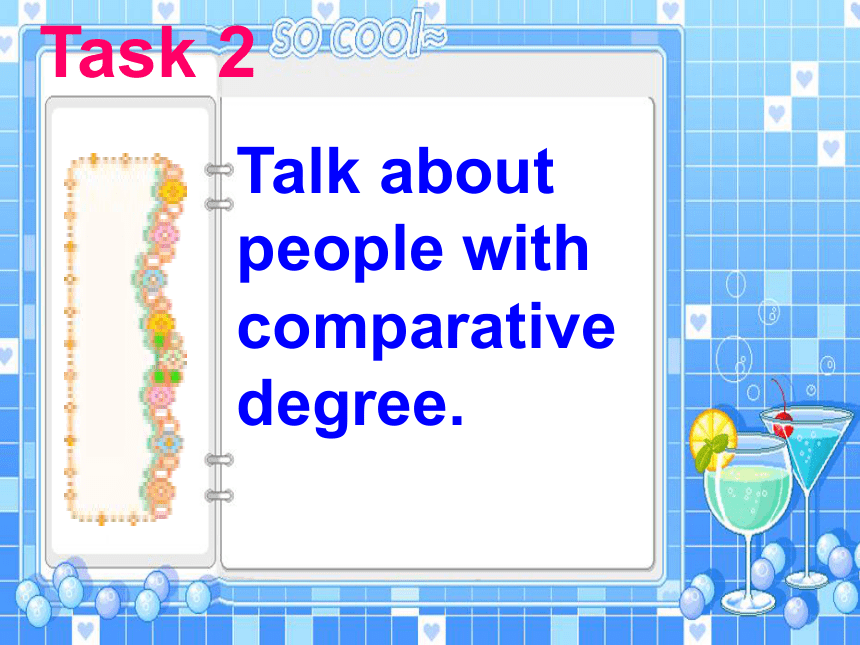 Task 2

so cool~

Talk about people with comparative degree.